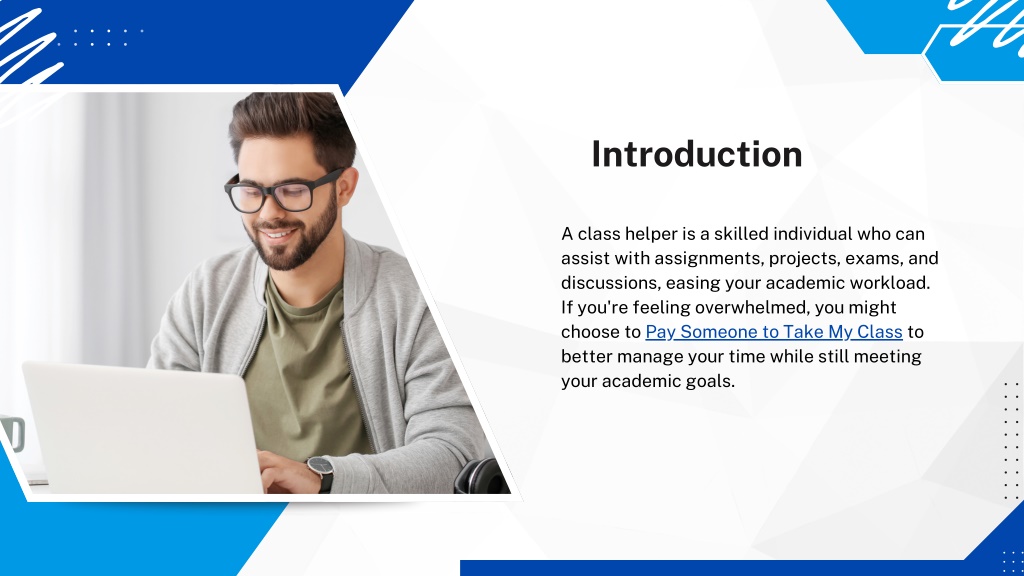 Introduction

A class helper is a skilled individual who can assist with assignments, projects, exams, and discussions, easing your academic workload. If you're feeling overwhelmed, you might choose to Pay Someone to Take My Class to better manage your time while still meeting your academic goals.